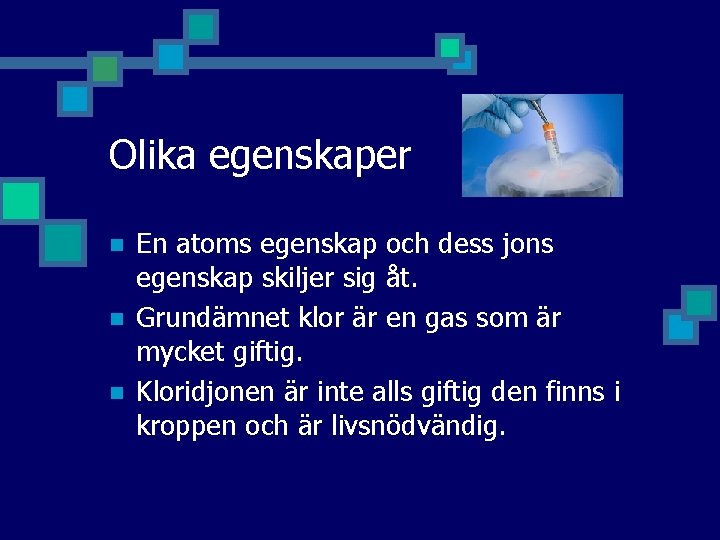 Olika egenskaper

- En atoms egenskap och dess jons egenskap skiljer sig åt.
- Grundämnet klor är en gas som är mycket giftig.
- Kloridjonen är inte alls giftig den finns i kroppen och är livsnödvändig.